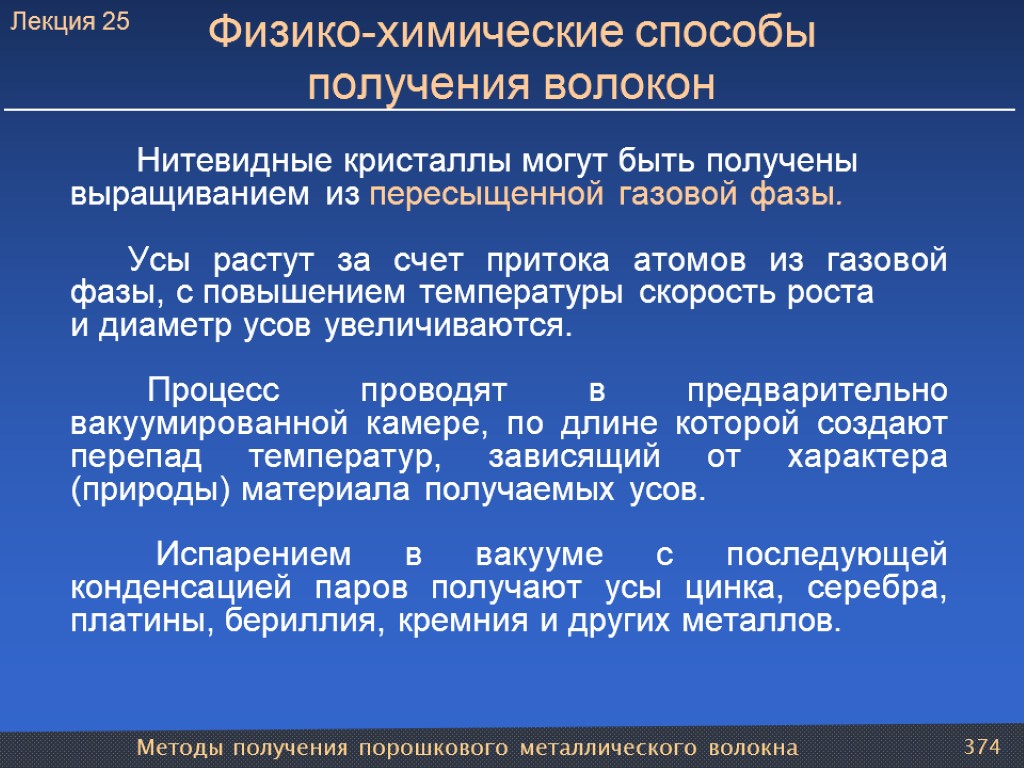 Лекция 25

Физико-химические способы получения волокон

Нитевидные кристаллы могут быть получены выращиванием из пересыщенной газовой фазы.

Усы растут за счет притока атомов из газовой фазы, с повышением температуры скорость роста и диаметр усов увеличиваются.

Процесс проводят в предварительно вакуумированной камере, по длине которой создают перепад температур, зависящий от характера (природы) материала получаемых усов.

Испарением в вакууме с последующей конденсацией паров получают усы цинка, серебра, платины, бериллия, кремния и других металлов.

Методы получения порошкового металлического волокна

374